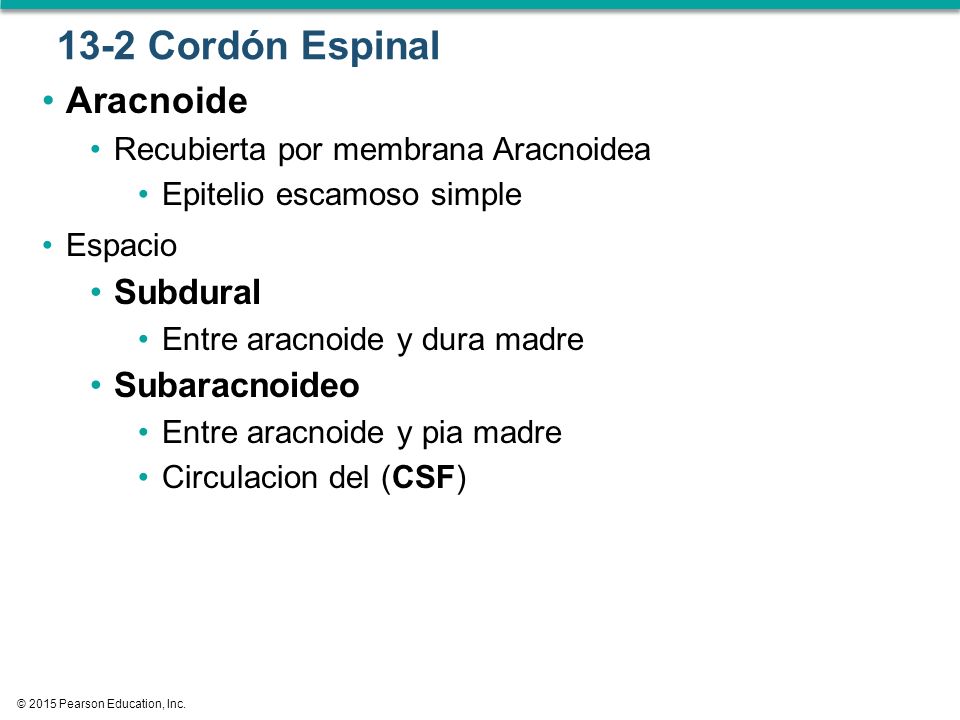 13-2 Cordón Espinal

• Aracnoide
  • Recubierta por membrana Aracnoidea
    • Epitelio escamoso simple
• Espacio
  • Subdural
    • Entre aracnoide y dura madre
  • Subaracnoideo
    • Entre aracnoide y pia madre
    • Circulacion del (CSF)

© 2015 Pearson Education, Inc.